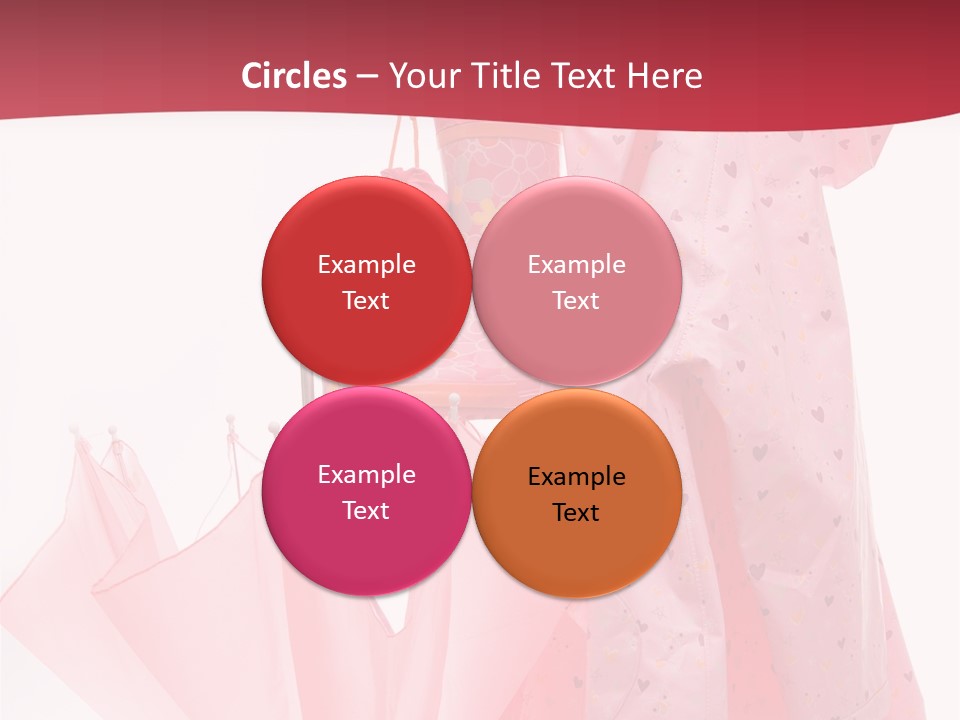 Circles – Your Title Text Here

Example Text

Example Text

Example Text

Example Text